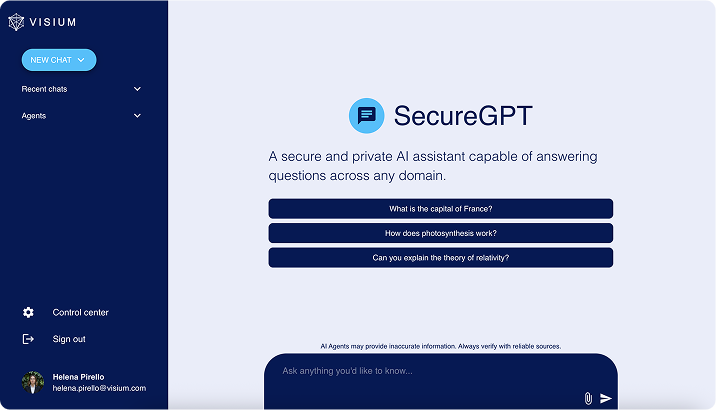 VISIUM

NEW CHAT

Recent chats

Agents

Control center

Sign out

Helena Pirello
helena.pirello@visium.com

SecureGPT

A secure and private AI assistant capable of answering questions across any domain.

What is the capital of France?

How does photosynthesis work?

Can you explain the theory of relativity?

AI Agents may provide inaccurate information. Always verify with reliable sources.

Ask anything you'd like to know...